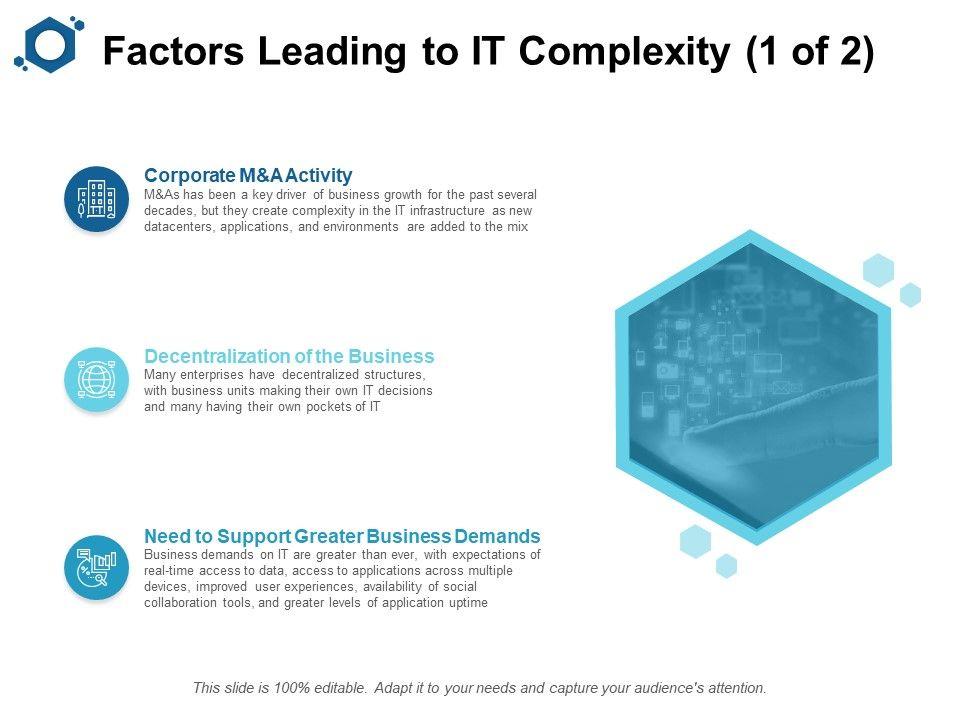 Factors Leading to IT Complexity (1 of 2)

Corporate M&A Activity
M&As has been a key driver of business growth for the past several decades, but they create complexity in the IT infrastructure as new datacenters, applications, and environments are added to the mix

Decentralization of the Business
Many enterprises have decentralized structures, with business units making their own IT decisions and many having their own pockets of IT

Need to Support Greater Business Demands
Business demands on IT are greater than ever, with expectations of real-time access to data, access to applications across multiple devices, improved user experiences, availability of social collaboration tools, and greater levels of application uptime

This slide is 100% editable. Adapt it to your needs and capture your audience's attention.